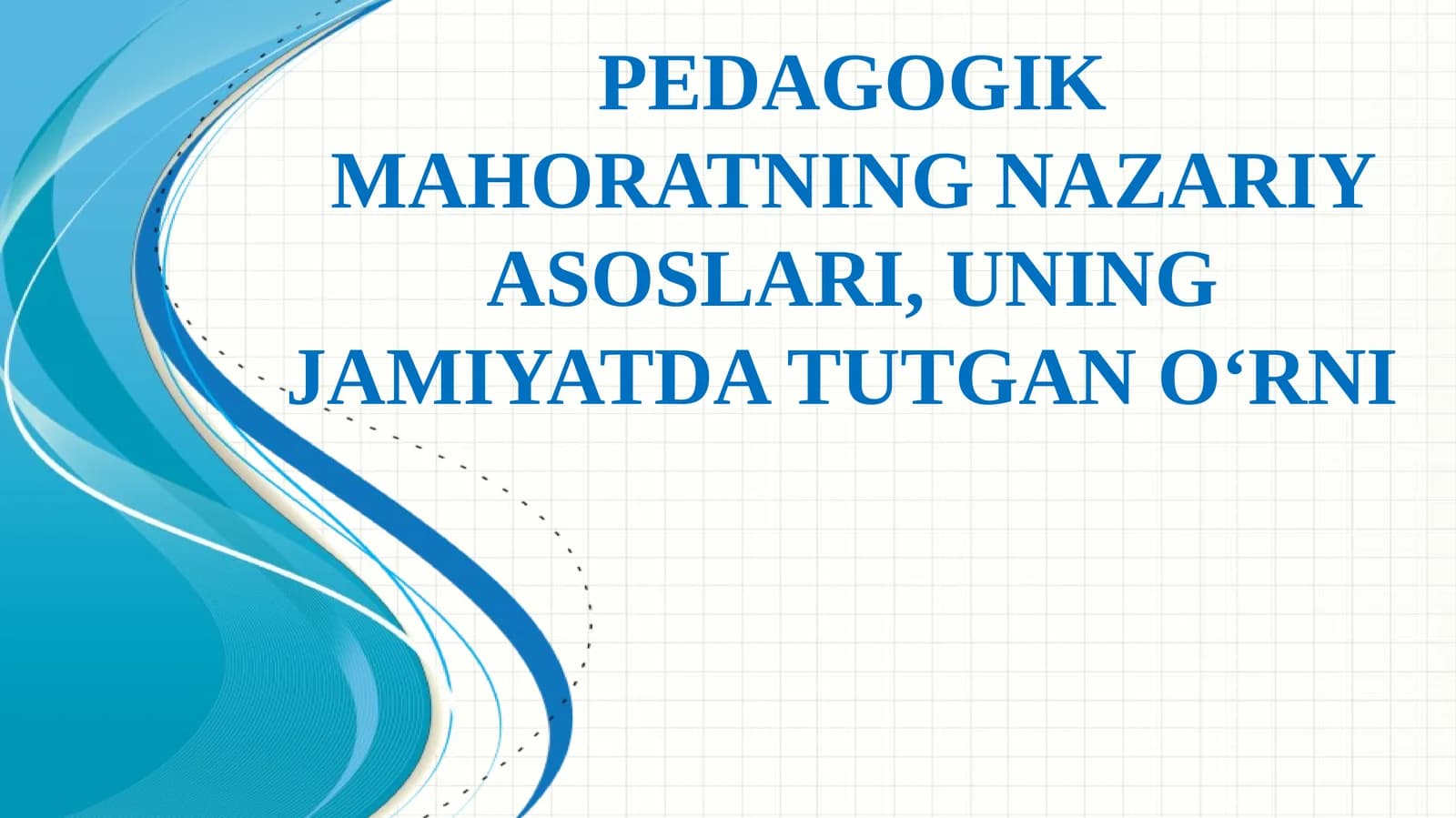 PEDAGOGIK MAHORATNING NAZARIY ASOSLARI, UNING JAMIYATDA TUTGAN O‘RNI